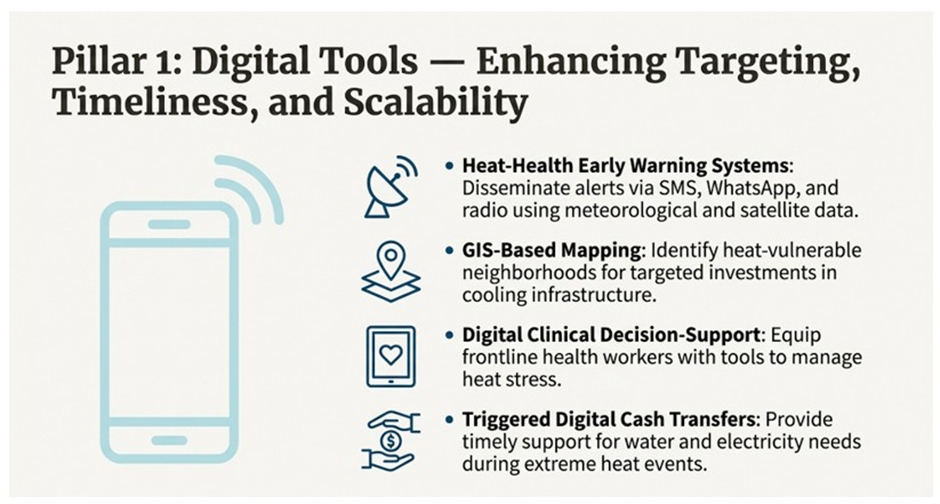 Pillar 1: Digital Tools — Enhancing Targeting, Timeliness, and Scalability

• Heat-Health Early Warning Systems: Disseminate alerts via SMS, WhatsApp, and radio using meteorological and satellite data.

• GIS-Based Mapping: Identify heat-vulnerable neighborhoods for targeted investments in cooling infrastructure.

• Digital Clinical Decision-Support: Equip frontline health workers with tools to manage heat stress.

• Triggered Digital Cash Transfers: Provide timely support for water and electricity needs during extreme heat events.